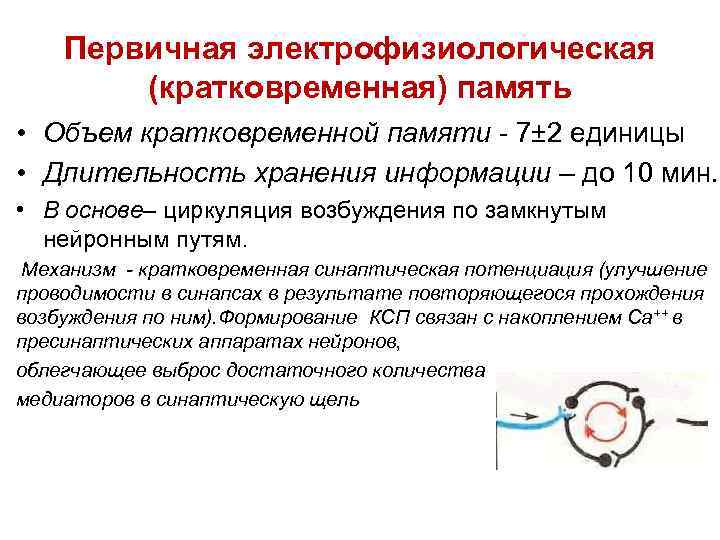 Первичная электрофизиологическая (кратковременная) память

• Объем кратковременной памяти - 7±2 единицы
• Длительность хранения информации – до 10 мин.
• В основе– циркуляция возбуждения по замкнутым нейронным путям.

Механизм - кратковременная синаптическая потенциация (улучшение проводимости в синапсах в результате повторяющегося прохождения возбуждения по ним).Формирование КСП связан с накоплением $Ca^{++}$ в пресинаптических аппаратах нейронов, облегчающее выброс достаточного количества медиаторов в синаптическую щель